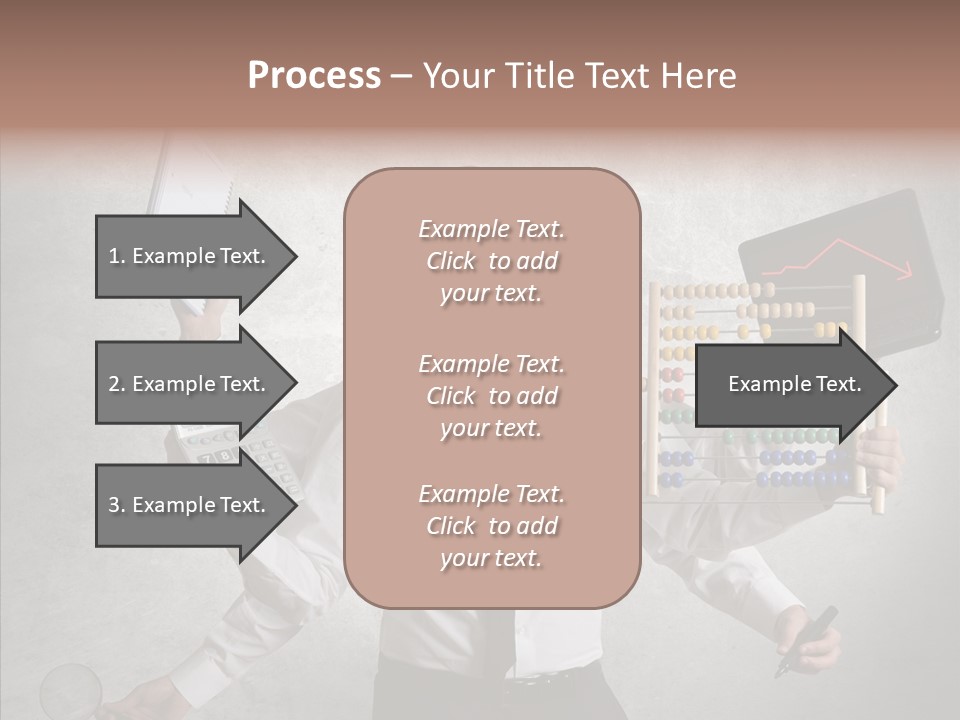 Process – Your Title Text Here

1. Example Text.

2. Example Text.

3. Example Text.

Example Text. Click to add your text.

Example Text. Click to add your text.

Example Text. Click to add your text.

Example Text.